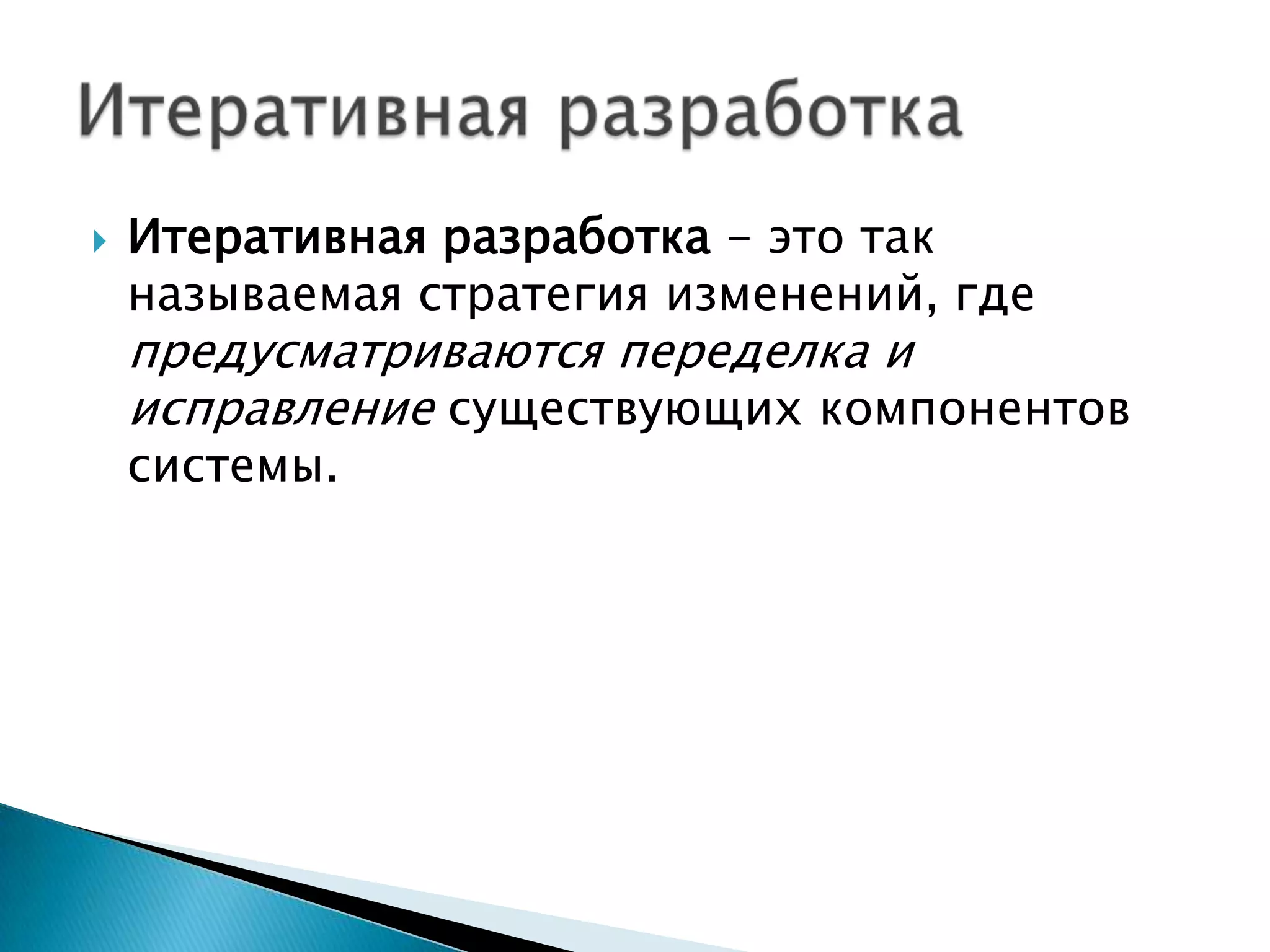 Итеративная разработка

Итеративная разработка – это так называемая стратегия изменений, где предусматриваются переделка и исправление существующих компонентов системы.